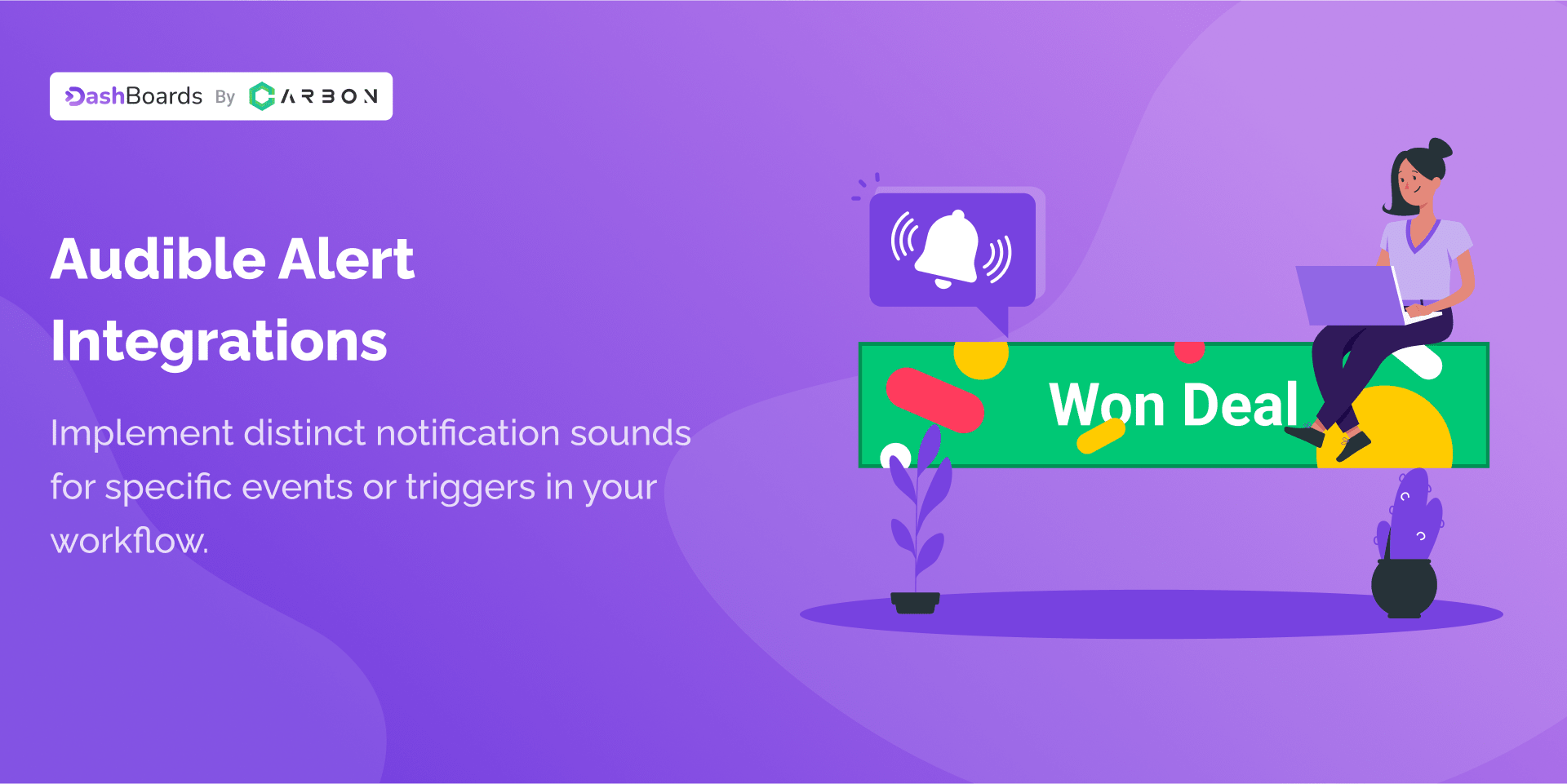 DashBoards By CARBON

Audible Alert Integrations

Implement distinct notification sounds for specific events or triggers in your workflow.

Won Deal